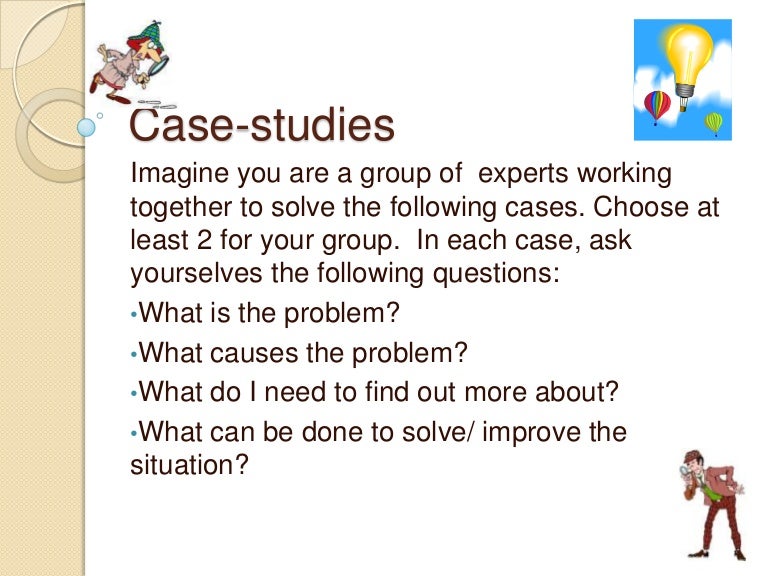 Case-studies

Imagine you are a group of  experts working together to solve the following cases. Choose at least 2 for your group.  In each case, ask yourselves the following questions:

•What is the problem?

•What causes the problem?

•What do I need to find out more about?

•What can be done to solve/ improve the situation?